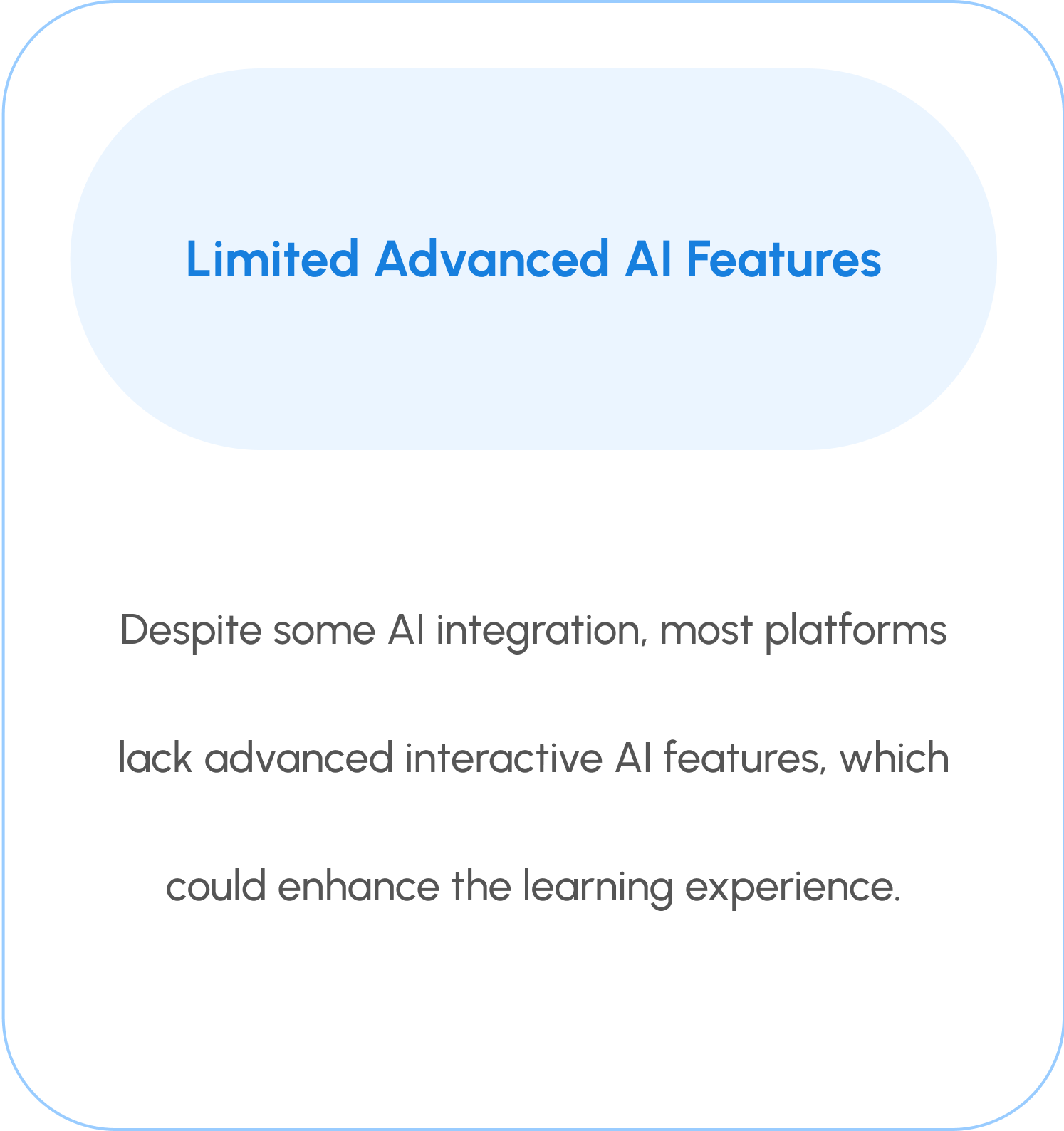 Limited Advanced AI Features

Despite some AI integration, most platforms lack advanced interactive AI features, which could enhance the learning experience.